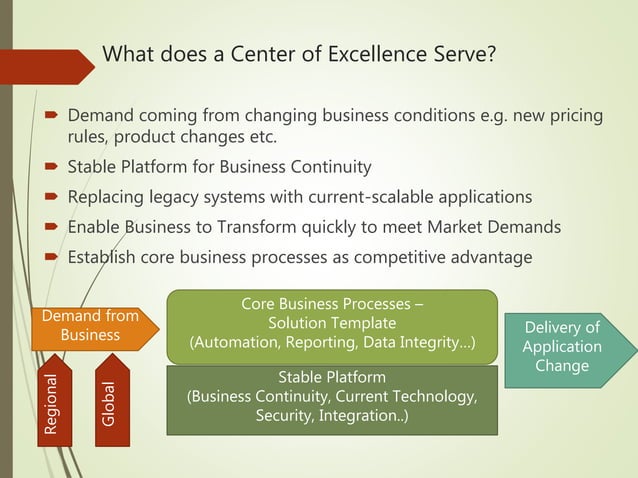 What does a Center of Excellence Serve?

Demand coming from changing business conditions e.g. new pricing rules, product changes etc.

Stable Platform for Business Continuity

Replacing legacy systems with current-scalable applications

Enable Business to Transform quickly to meet Market Demands

Establish core business processes as competitive advantage

Demand from Business

Regional

Global

Core Business Processes – Solution Template (Automation, Reporting, Data Integrity...)

Stable Platform (Business Continuity, Current Technology, Security, Integration..)

Delivery of Application Change